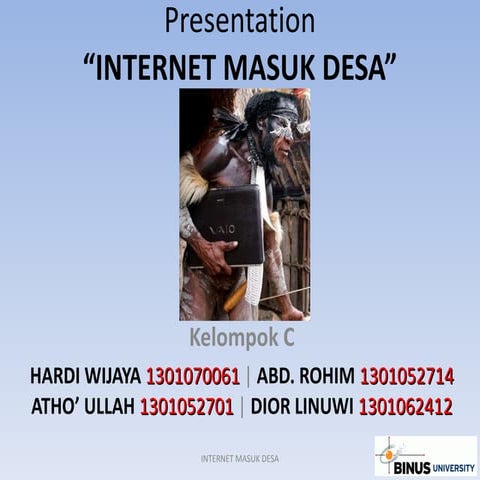 Presentation

“INTERNET MASUK DESA”

VAIO

Kelompok C

HARDI WIJAYA 1301070061 | ABD. ROHIM 1301052714
ATHO’ ULLAH 1301052701 | DIOR LINUWI 1301062412

INTERNET MASUK DESA

BINUS UNIVERSITY